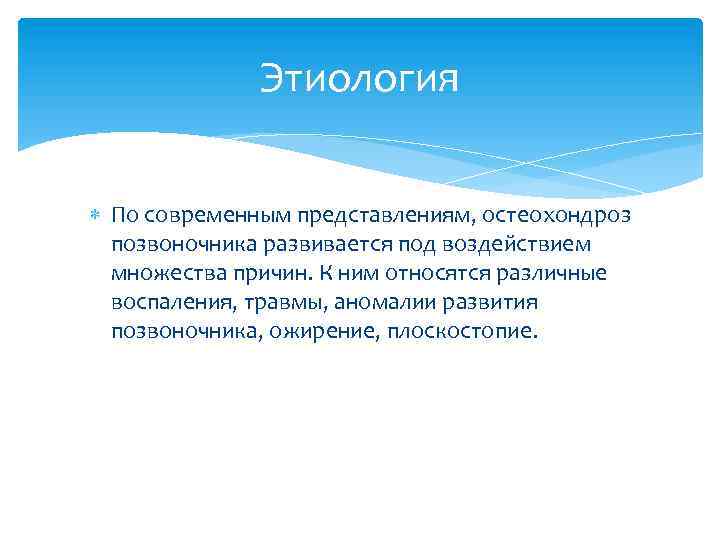 Этиология

По современным представлениям, остеохондроз позвоночника развивается под воздействием множества причин. К ним относятся различные воспаления, травмы, аномалии развития позвоночника, ожирение, плоскостопие.